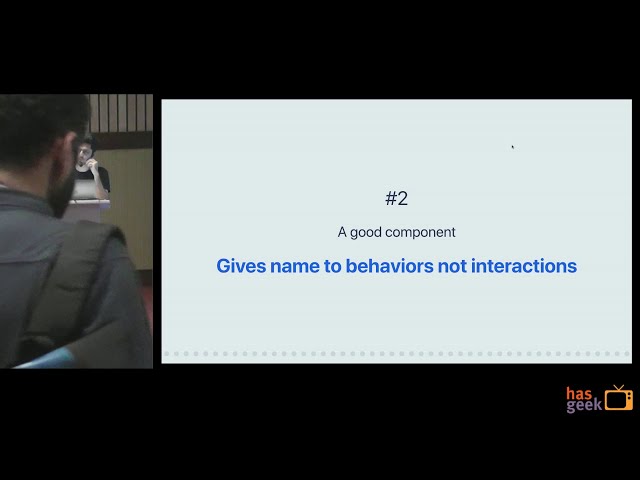 #2

A good component

Gives name to behaviors not interactions

has
geek